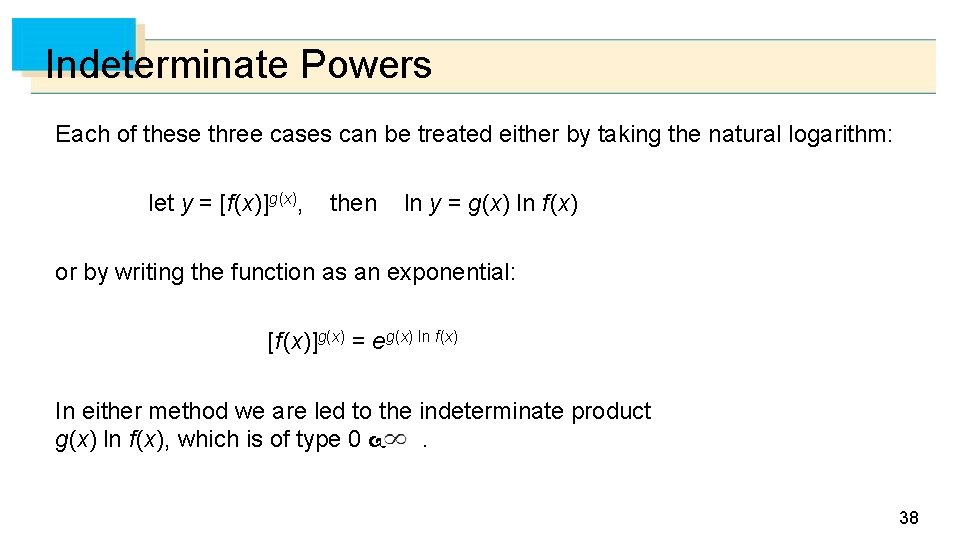 Indeterminate Powers

Each of these three cases can be treated either by taking the natural logarithm:

let $y = [f(x)]^{g(x)}$, then $\ln y = g(x) \ln f(x)$

or by writing the function as an exponential:

$[f(x)]^{g(x)} = e^{g(x) \ln f(x)}$

In either method we are led to the indeterminate product $g(x) \ln f(x)$, which is of type $0 \cdot \infty$ .

38